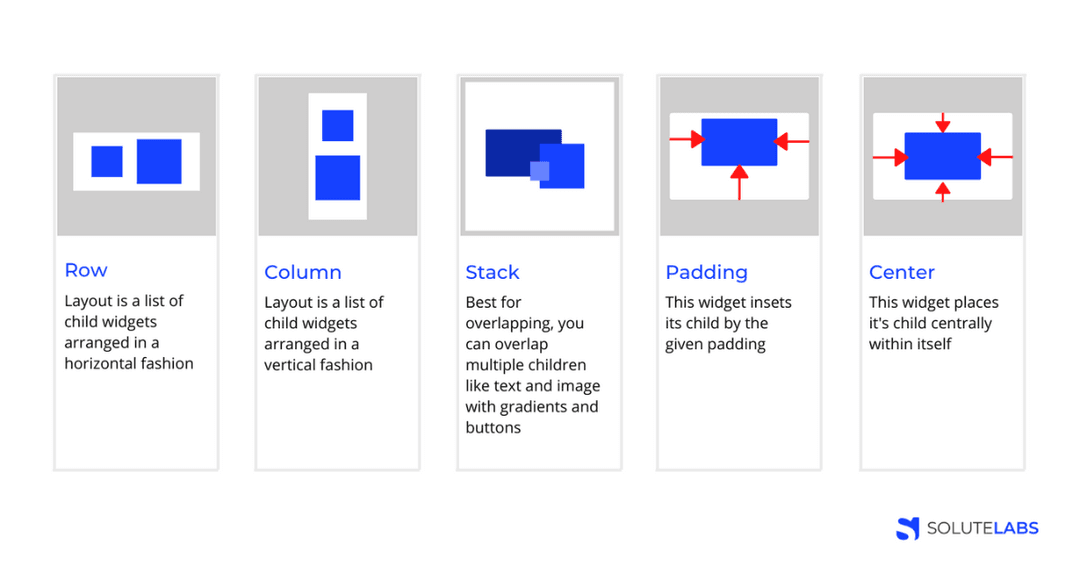 Row
Layout is a list of child widgets arranged in a horizontal fashion

Column
Layout is a list of child widgets arranged in a vertical fashion

Stack
Best for overlapping, you can overlap multiple children like text and image with gradients and buttons

Padding
This widget insets its child by the given padding

Center
This widget places it's child centrally within itself

SOLUTELABS